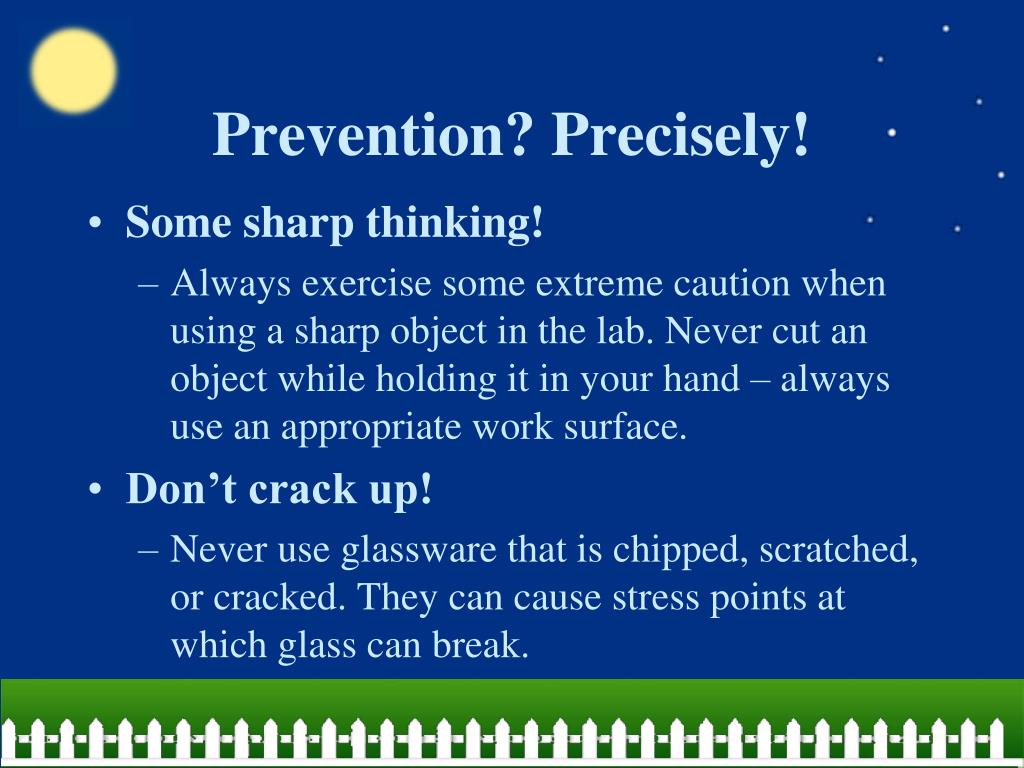 Prevention? Precisely!

• Some sharp thinking!
– Always exercise some extreme caution when using a sharp object in the lab. Never cut an object while holding it in your hand – always use an appropriate work surface.

• Don’t crack up!
– Never use glassware that is chipped, scratched, or cracked. They can cause stress points at which glass can break.